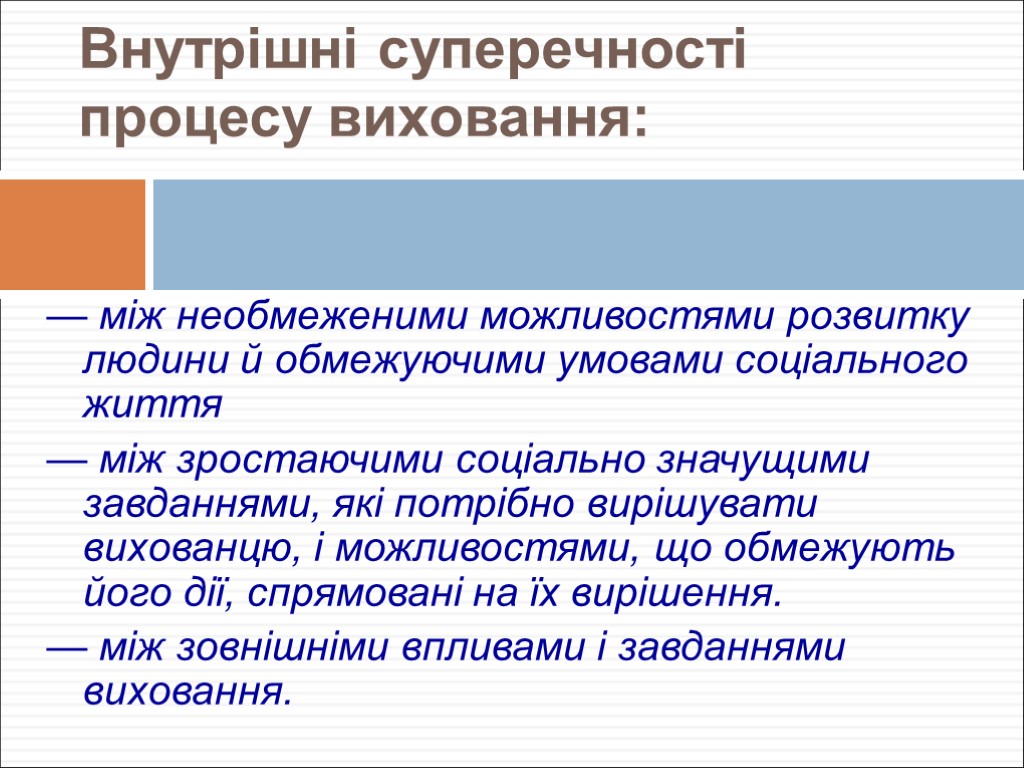 Внутрішні суперечності процесу виховання:

— між необмеженими можливостями розвитку людини й обмежуючими умовами соціального життя

— між зростаючими соціально значущими завданнями, які потрібно вирішувати вихованцю, і можливостями, що обмежують його дії, спрямовані на їх вирішення.

— між зовнішніми впливами і завданнями виховання.